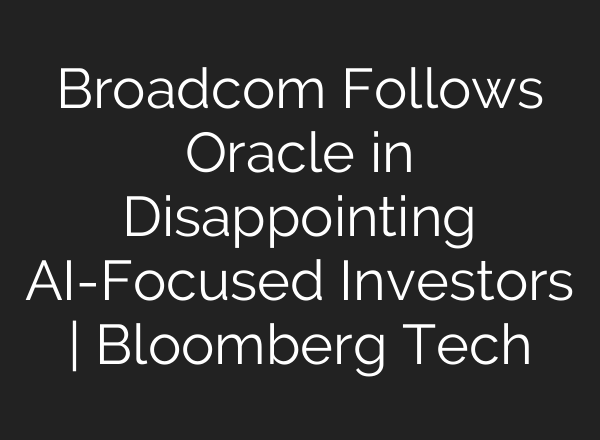 Broadcom Follows Oracle in Disappointing AI-Focused Investors | Bloomberg Tech